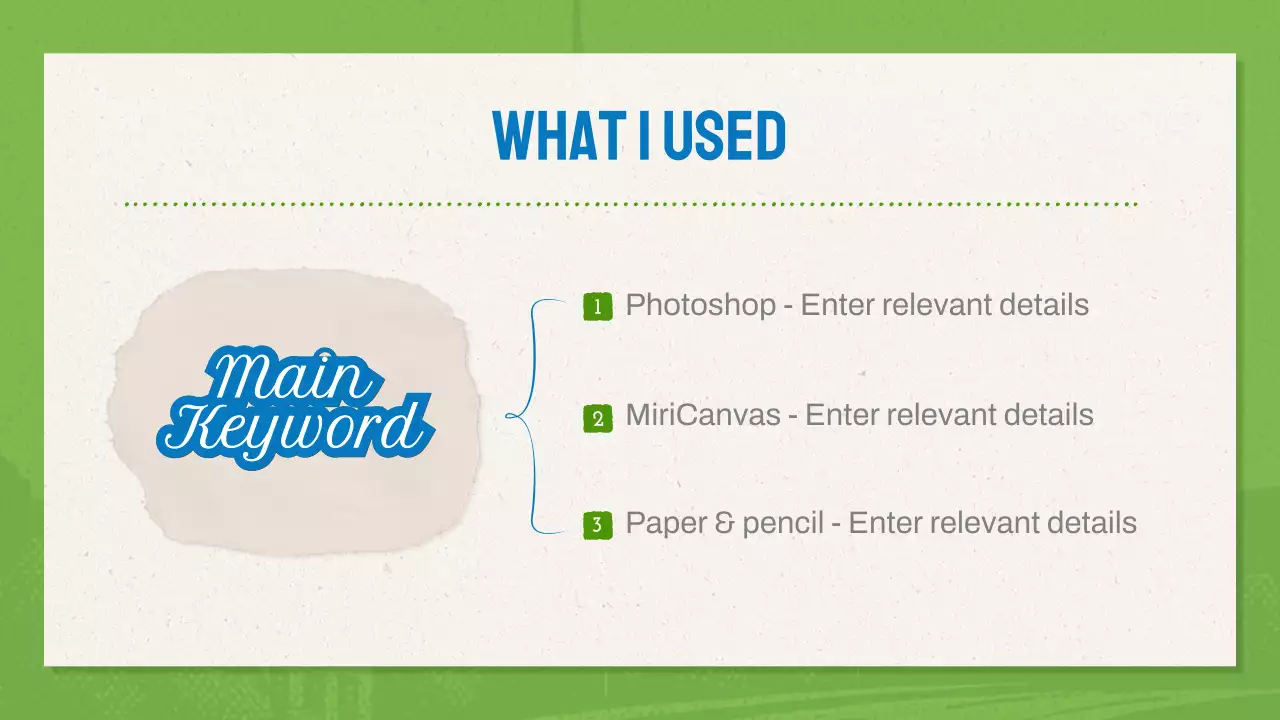 WHAT I USED

Main Keyword

1 Photoshop - Enter relevant details

2 MiriCanvas - Enter relevant details

3 Paper & pencil - Enter relevant details